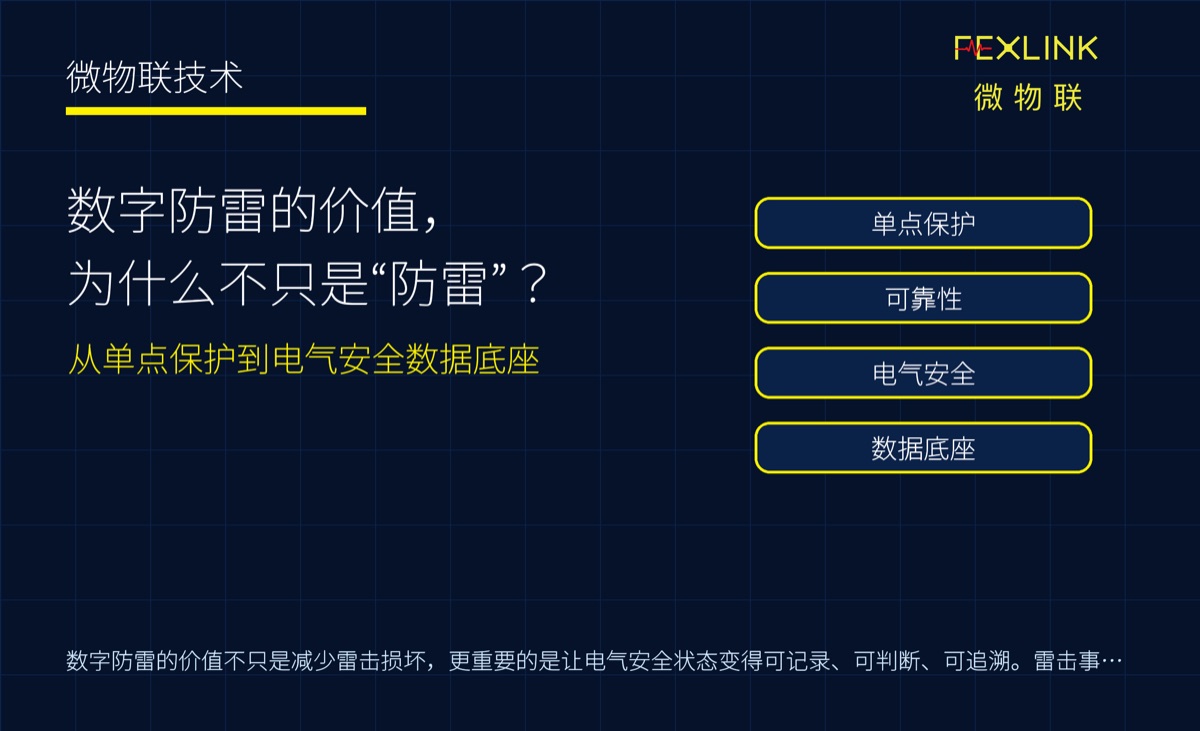 微物联技术

FEXLINK
微物联

数字防雷的价值，
为什么不只是“防雷”？

从单点保护到电气安全数据底座

单点保护

可靠性

电气安全

数据底座

数字防雷的价值不只是减少雷击损坏，更重要的是让电气安全状态变得可记录、可判断、可追溯。雷击事…